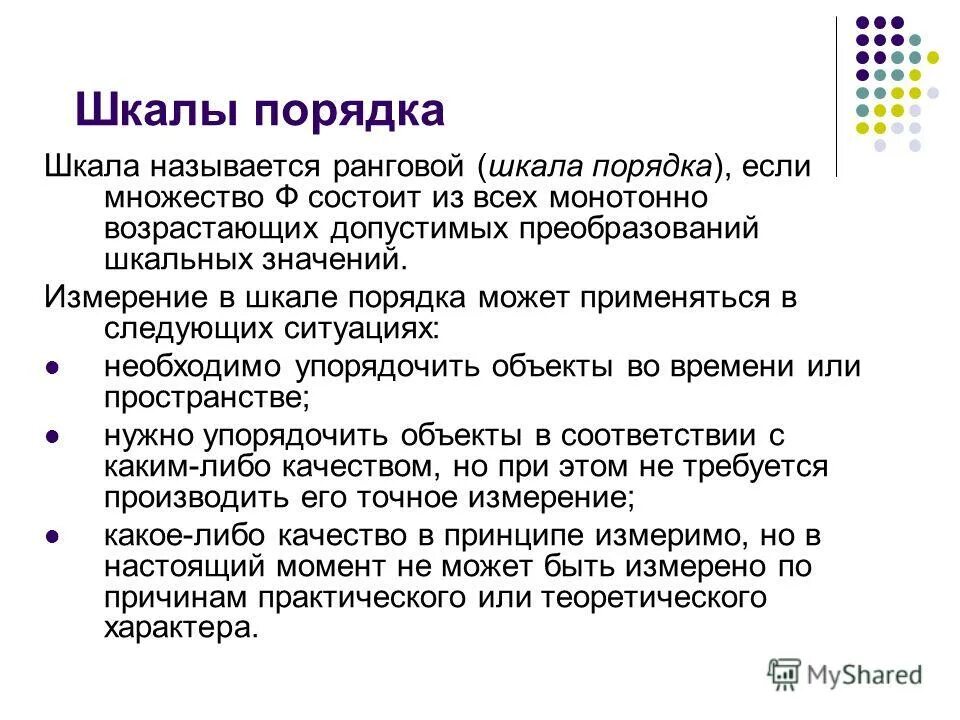 Шкалы порядка

Шкала называется ранговой (шкала порядка), если множество Ф состоит из всех монотонно возрастающих допустимых преобразований шкальных значений.

Измерение в шкале порядка может применяться в следующих ситуациях:

- необходимо упорядочить объекты во времени или пространстве;
- нужно упорядочить объекты в соответствии с каким-либо качеством, но при этом не требуется производить его точное измерение;
- какое-либо качество в принципе измеримо, но в настоящий момент не может быть измерено по причинам практического или теоретического характера.

MyShared